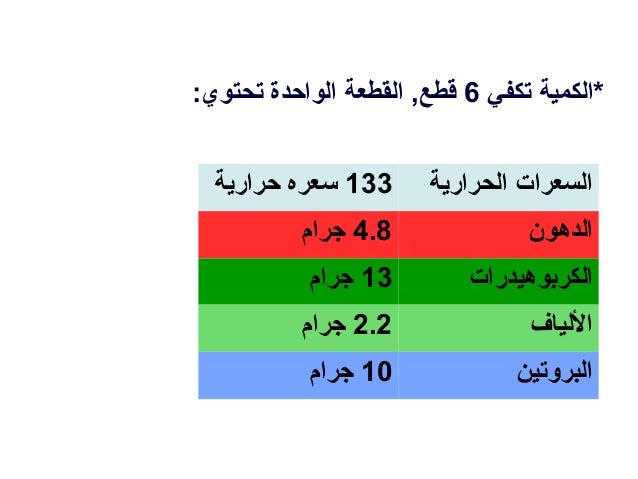 *الكمية تكفي 6 قطع, القطعة الواحدة تحتوي:

| السعرات الحرارية | 133 سعره حرارية |
|---|---|
| الدهون | 4.8 جرام |
| الكربوهيدرات | 13 جرام |
| الألياف | 2.2 جرام |
| البروتين | 10 جرام |